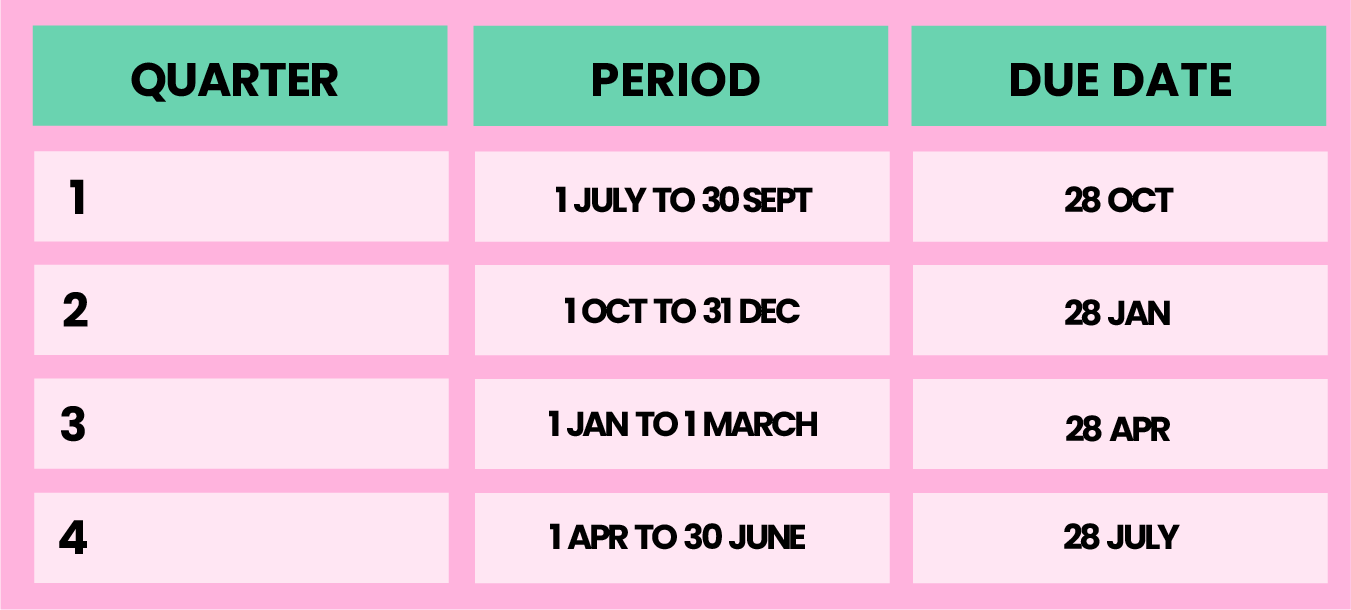 | QUARTER | PERIOD | DUE DATE |
|---|---|---|
| 1 | 1 JULY TO 30 SEPT | 28 OCT |
| 2 | 1 OCT TO 31 DEC | 28 JAN |
| 3 | 1 JAN TO 1 MARCH | 28 APR |
| 4 | 1 APR TO 30 JUNE | 28 JULY |